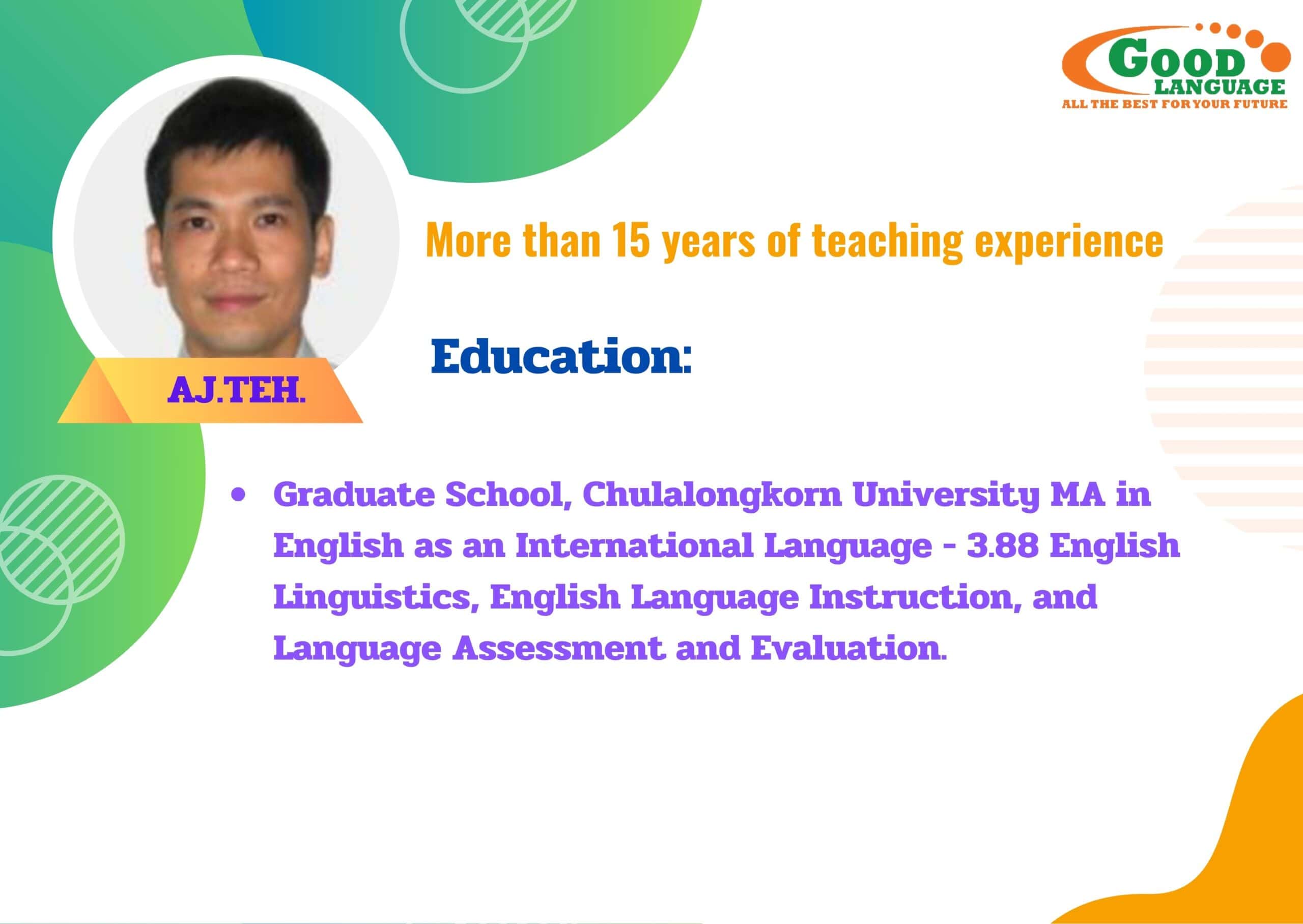 GOOD LANGUAGE
ALL THE BEST FOR YOUR FUTURE

AJ.TEH.

More than 15 years of teaching experience

Education:

• Graduate School, Chulalongkorn University MA in English as an International Language - 3.88 English Linguistics, English Language Instruction, and Language Assessment and Evaluation.